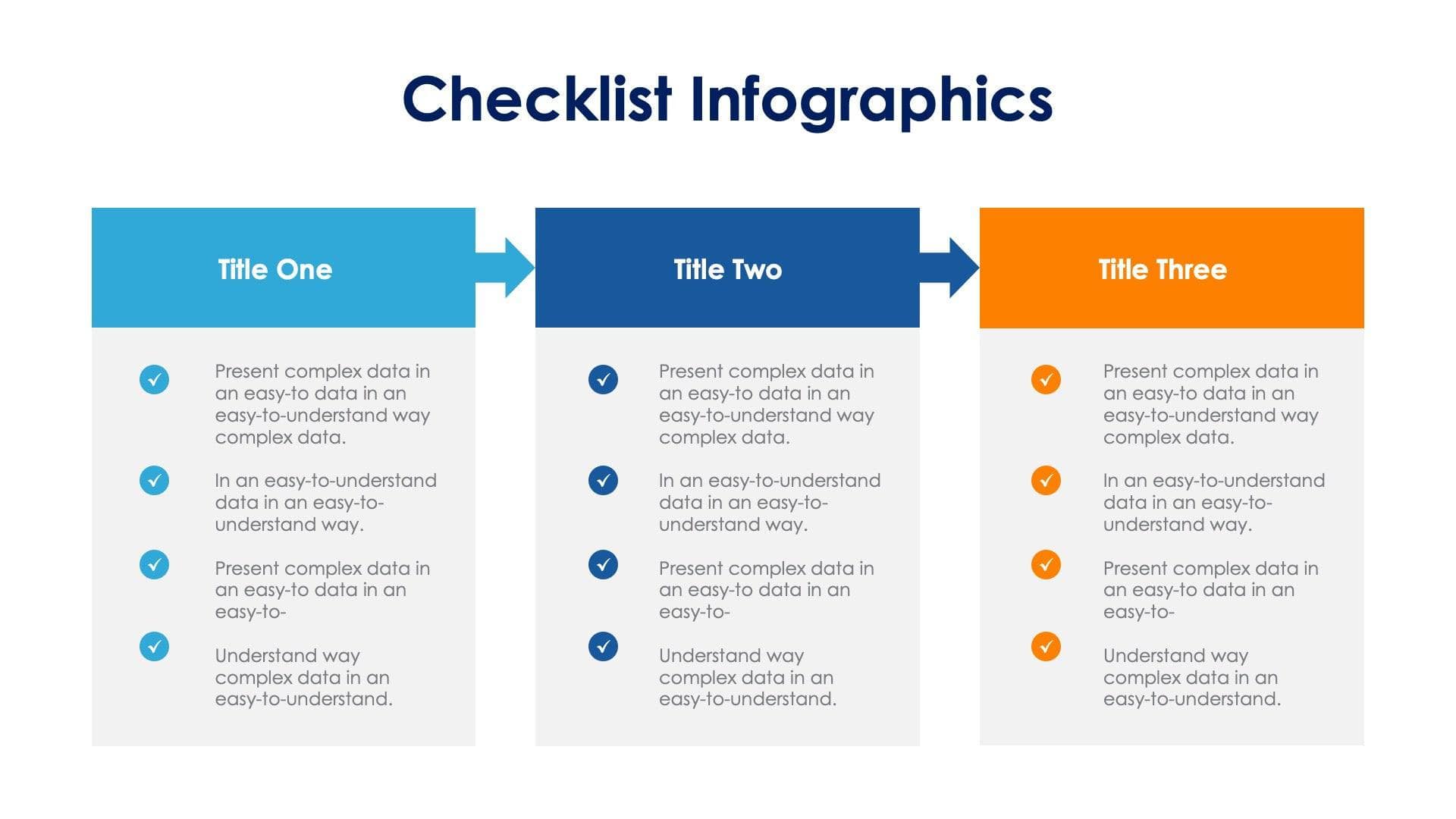 Checklist Infographics

Title One

Present complex data in an easy-to data in an easy-to-understand way complex data.

In an easy-to-understand data in an easy-to-understand way.

Present complex data in an easy-to data in an easy-to-

Understand way complex data in an easy-to-understand.

Title Two

Present complex data in an easy-to data in an easy-to-understand way complex data.

In an easy-to-understand data in an easy-to-understand way.

Present complex data in an easy-to data in an easy-to-

Understand way complex data in an easy-to-understand.

Title Three

Present complex data in an easy-to data in an easy-to-understand way complex data.

In an easy-to-understand data in an easy-to-understand way.

Present complex data in an easy-to data in an easy-to-

Understand way complex data in an easy-to-understand.